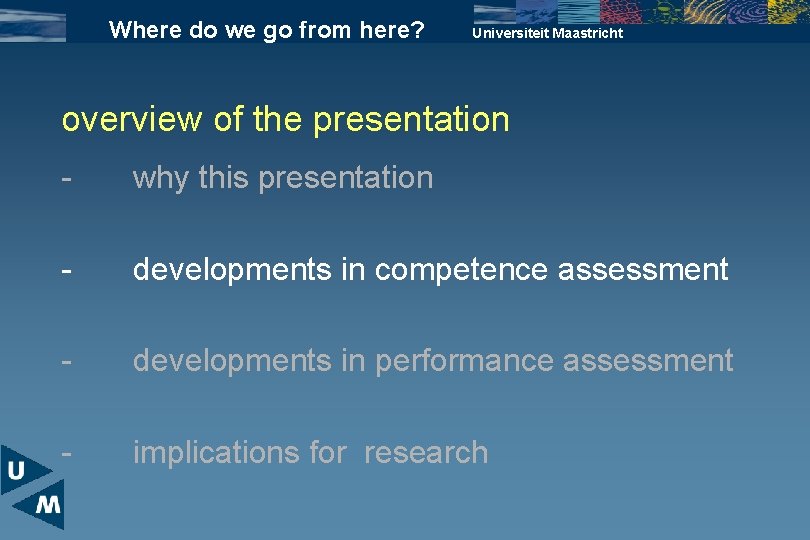 Where do we go from here?

Universiteit Maastricht

overview of the presentation

- why this presentation

- developments in competence assessment

- developments in performance assessment

- implications for research

U

M